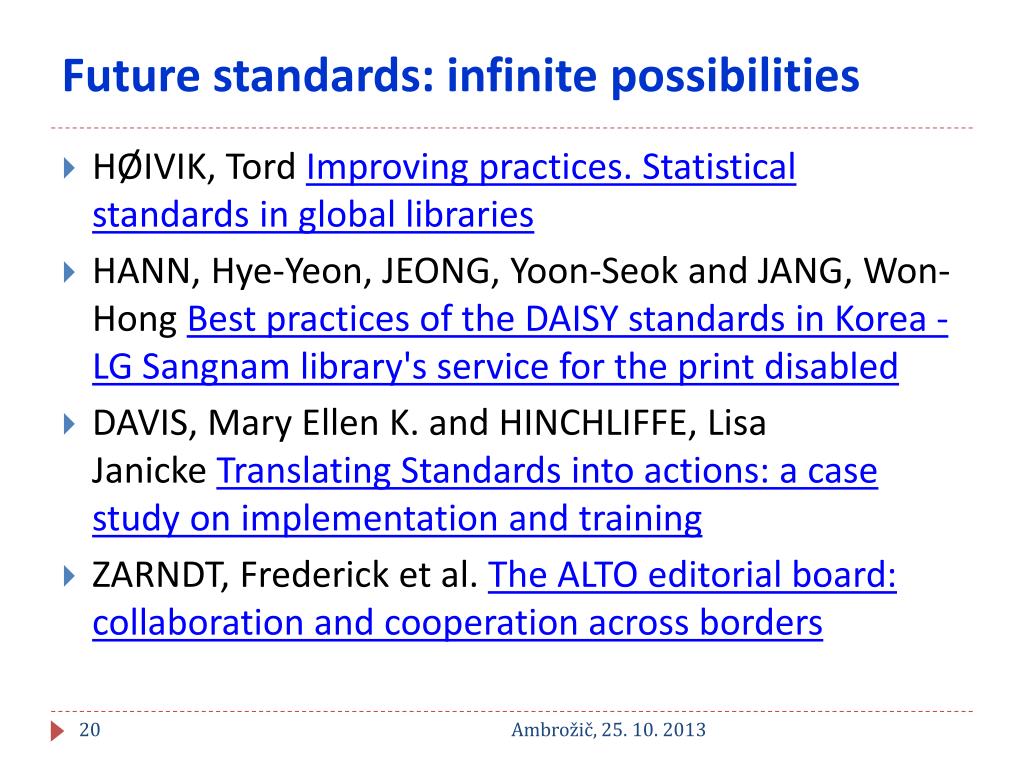 Future standards: infinite possibilities

HØIVIK, Tord Improving practices. Statistical standards in global libraries

HANN, Hye-Yeon, JEONG, Yoon-Seok and JANG, Won-Hong Best practices of the DAISY standards in Korea - LG Sangnam library's service for the print disabled

DAVIS, Mary Ellen K. and HINCHLIFFE, Lisa Janicke Translating Standards into actions: a case study on implementation and training

ZARNDT, Frederick et al. The ALTO editorial board: collaboration and cooperation across borders

20

Ambrožič, 25. 10. 2013